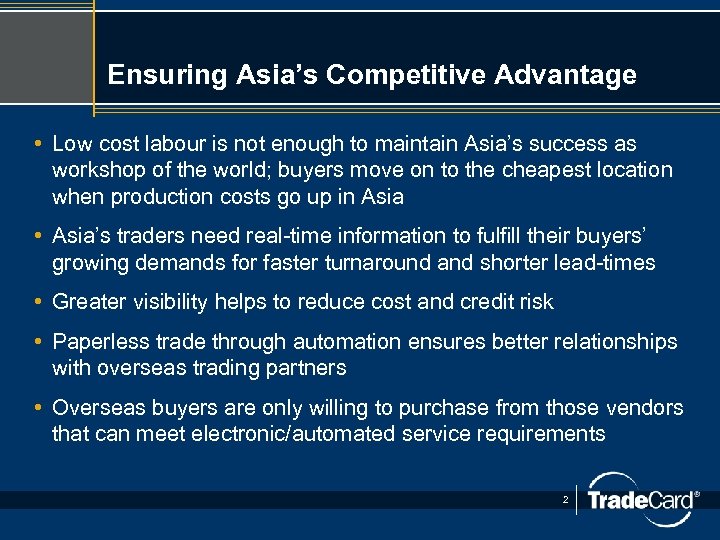 Ensuring Asia's Competitive Advantage

• Low cost labour is not enough to maintain Asia's success as workshop of the world; buyers move on to the cheapest location when production costs go up in Asia

• Asia's traders need real-time information to fulfill their buyers' growing demands for faster turnaround and shorter lead-times

• Greater visibility helps to reduce cost and credit risk

• Paperless trade through automation ensures better relationships with overseas trading partners

• Overseas buyers are only willing to purchase from those vendors that can meet electronic/automated service requirements

2

TradeCard®